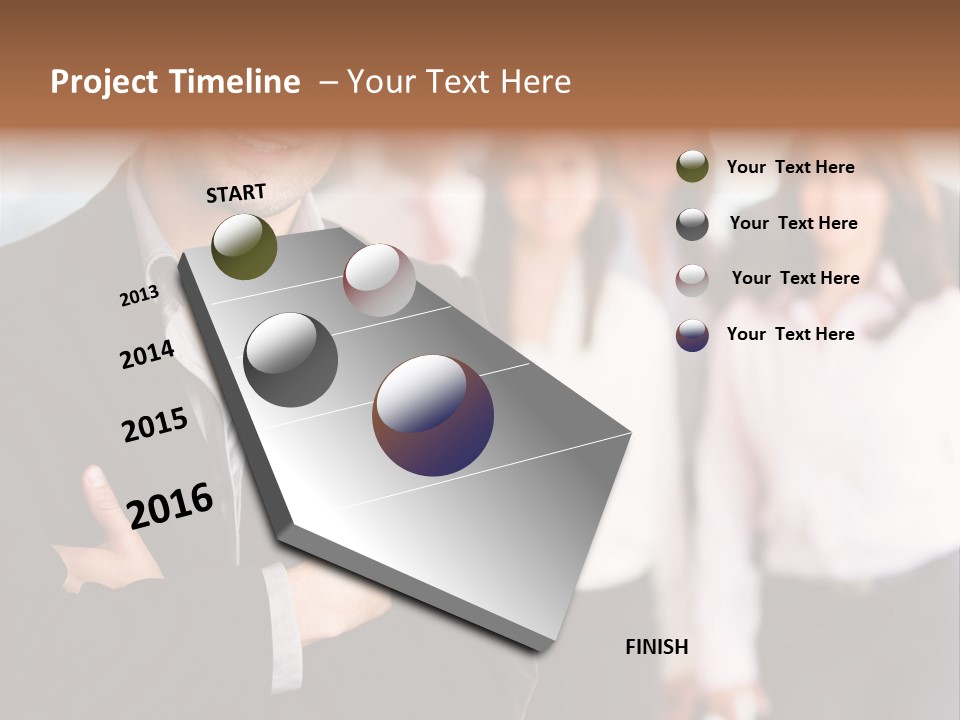 Project Timeline – Your Text Here

START

2013

2014

2015

2016

FINISH

Your Text Here

Your Text Here

Your Text Here

Your Text Here